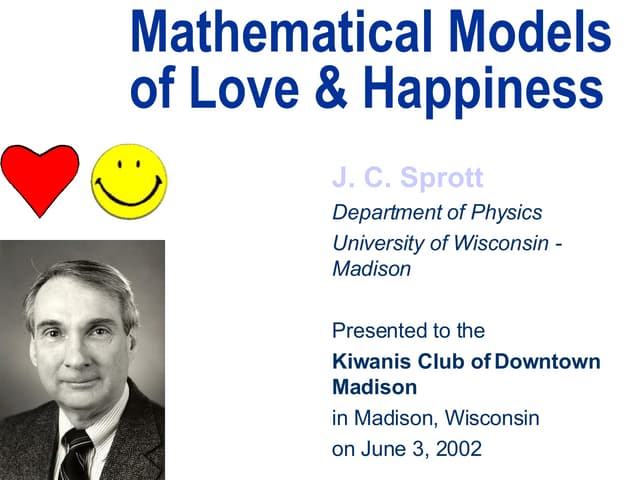 Mathematical Models of Love & Happiness

J. C. Sprott

Department of Physics

University of Wisconsin - Madison

Presented to the

Kiwanis Club of Downtown Madison

in Madison, Wisconsin

on June 3, 2002